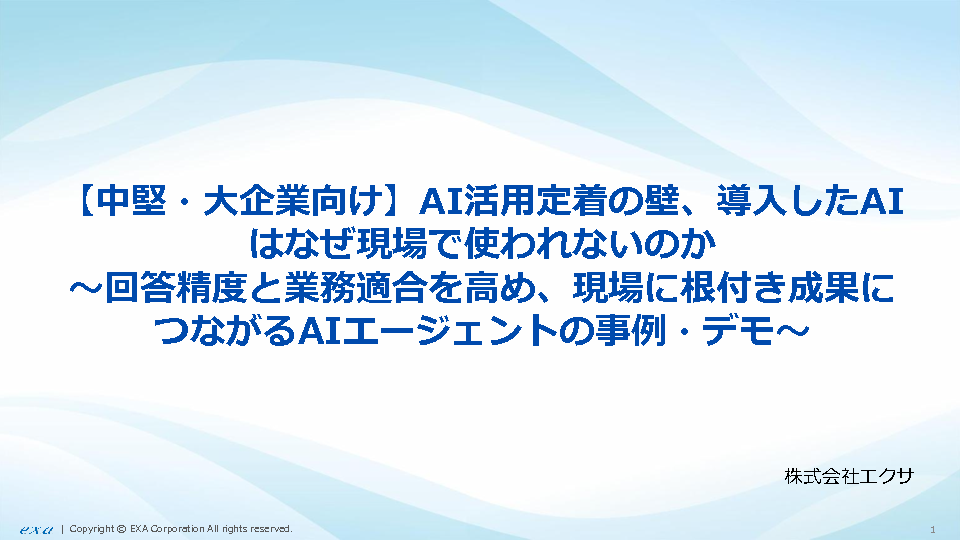 【中堅・大企業向け】AI活用定着の壁、導入したAIはなぜ現場で使われないのか
～回答精度と業務適合を高め、現場に根付き成果につながるAIエージェントの事例・デモ～

株式会社エクサ

exa | Copyright © EXA Corporation All rights reserved.

1